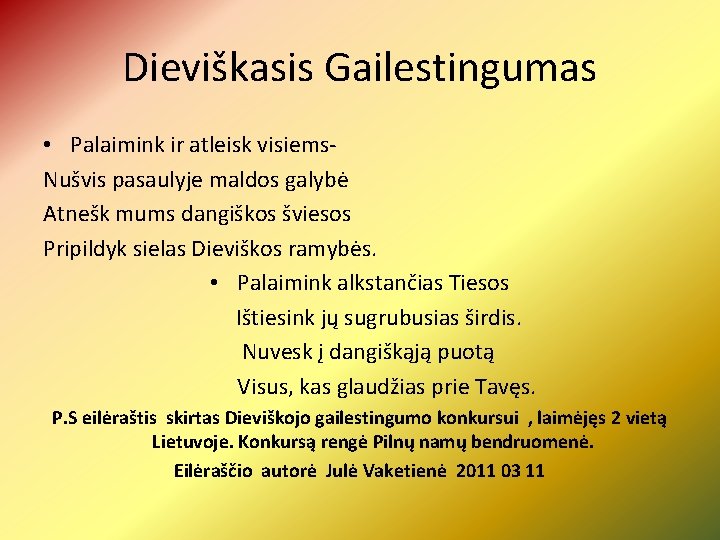 Dieviškasis Gailestingumas

• Palaimink ir atleisk visiems-
Nušvis pasaulyje maldos galybė
Atnešk mums dangiškos šviesos
Pripildyk sielas Dieviškos ramybės.

• Palaimink alkstančias Tiesos
Ištiesink jų sugrubusias širdis.
Nuvesk į dangiškąją puotą
Visus, kas glaudžias prie Tavęs.

P.S eilėraštis skirtas Dieviškojo gailestingumo konkursui , laimėjęs 2 vietą Lietuvoje. Konkursą rengė Pilnų namų bendruomenė.
Eilėraščio autorė Julė Vaketienė 2011 03 11